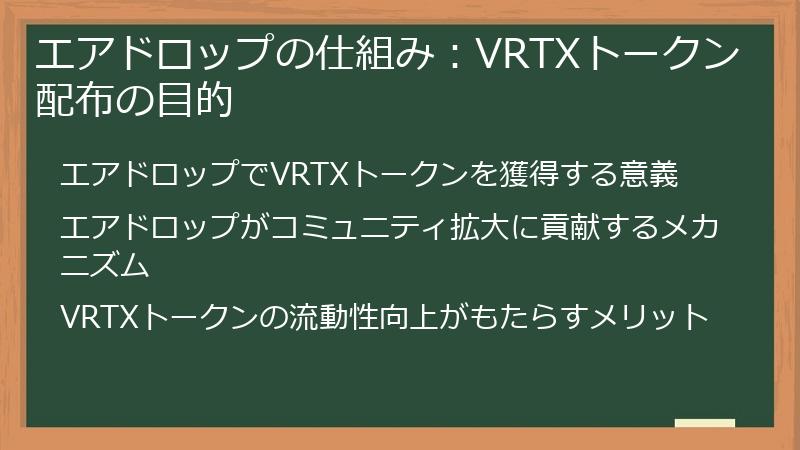 エアドロップの仕組み：VRTXトークン配布の目的

エアドロップでVRTXトークンを獲得する意義

エアドロップがコミュニティ拡大に貢献するメカニズム

VRTXトークンの流動性向上がもたらすメリット